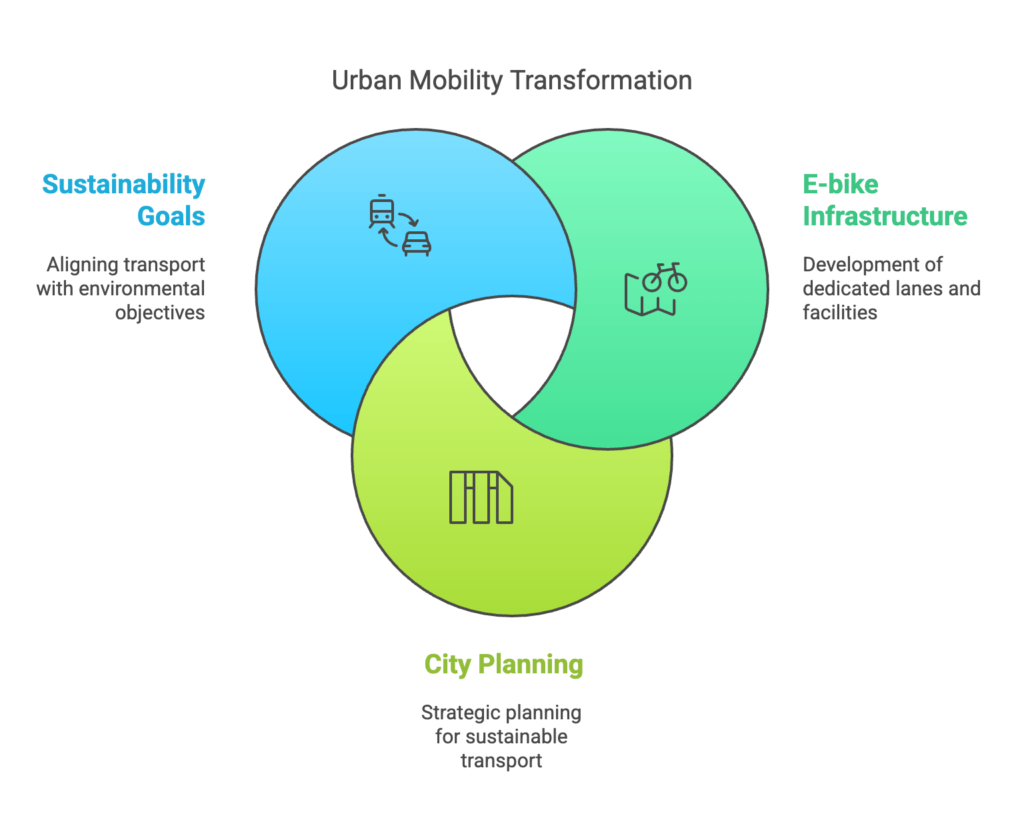 Urban Mobility Transformation

Sustainability Goals

Aligning transport with environmental objectives

E-bike Infrastructure

Development of dedicated lanes and facilities

City Planning

Strategic planning for sustainable transport